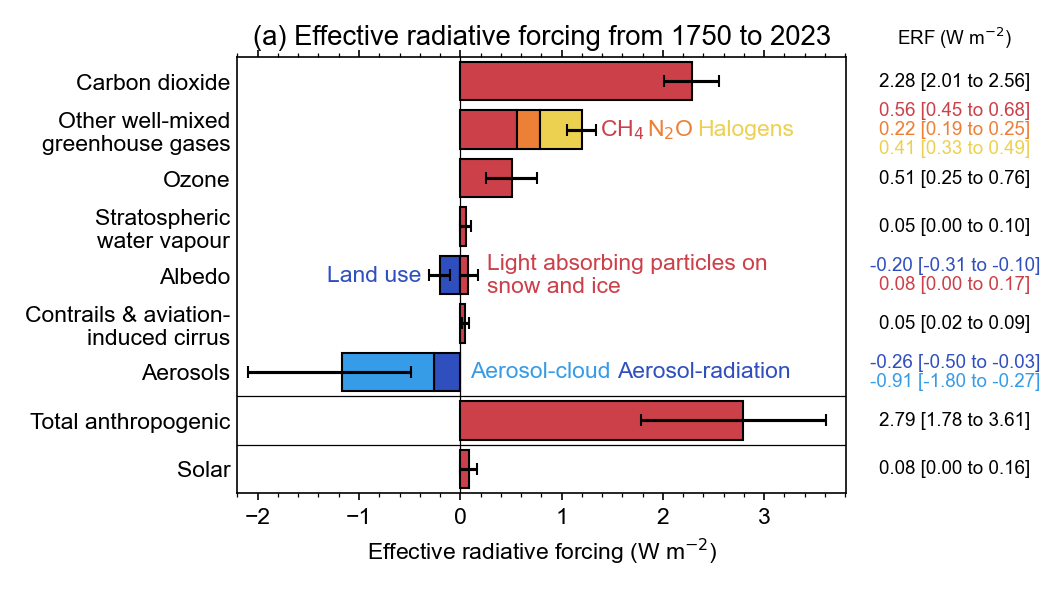 (a) Effective radiative forcing from 1750 to 2023

ERF (W m$^{-2}$)

Carbon dioxide
2.28 [2.01 to 2.56]

Other well-mixed greenhouse gases
$CH_4$ $N_2O$ Halogens
0.56 [0.45 to 0.68]
0.22 [0.19 to 0.25]
0.41 [0.33 to 0.49]

Ozone
0.51 [0.25 to 0.76]

Stratospheric water vapour
0.05 [0.00 to 0.10]

Albedo
Land use
Light absorbing particles on snow and ice
-0.20 [-0.31 to -0.10]
0.08 [0.00 to 0.17]

Contrails & aviation-induced cirrus
0.05 [0.02 to 0.09]

Aerosols
Aerosol-cloud Aerosol-radiation
-0.26 [-0.50 to -0.03]
-0.91 [-1.80 to -0.27]

Total anthropogenic
2.79 [1.78 to 3.61]

Solar
0.08 [0.00 to 0.16]

−2 −1 0 1 2 3

Effective radiative forcing (W m$^{-2}$)